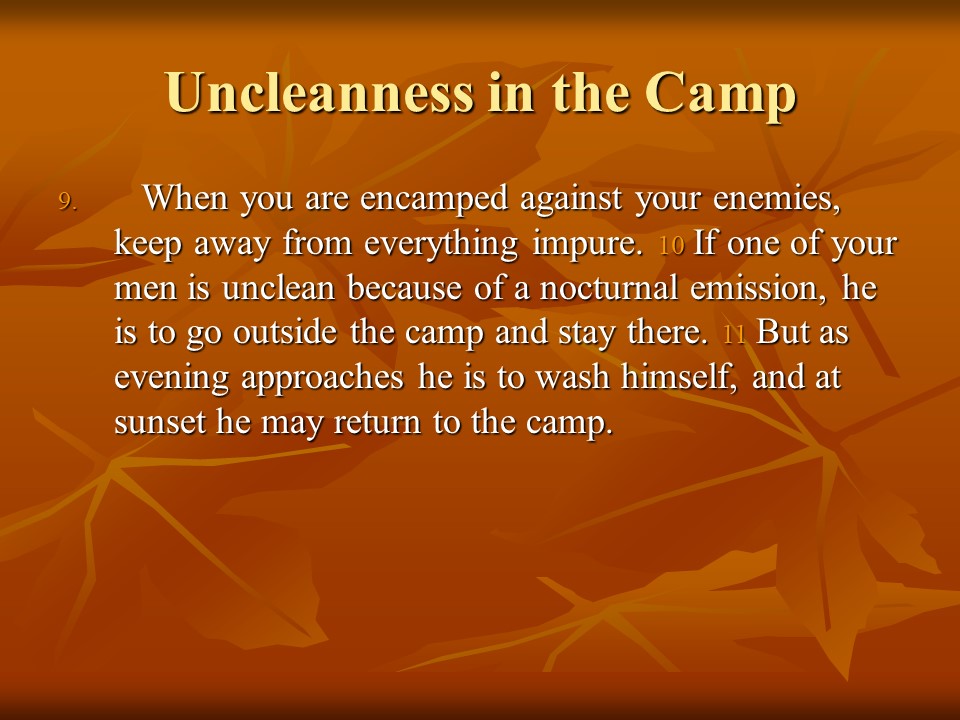 Uncleanness in the Camp

9. When you are encamped against your enemies, keep away from everything impure. 10 If one of your men is unclean because of a nocturnal emission, he is to go outside the camp and stay there. 11 But as evening approaches he is to wash himself, and at sunset he may return to the camp.